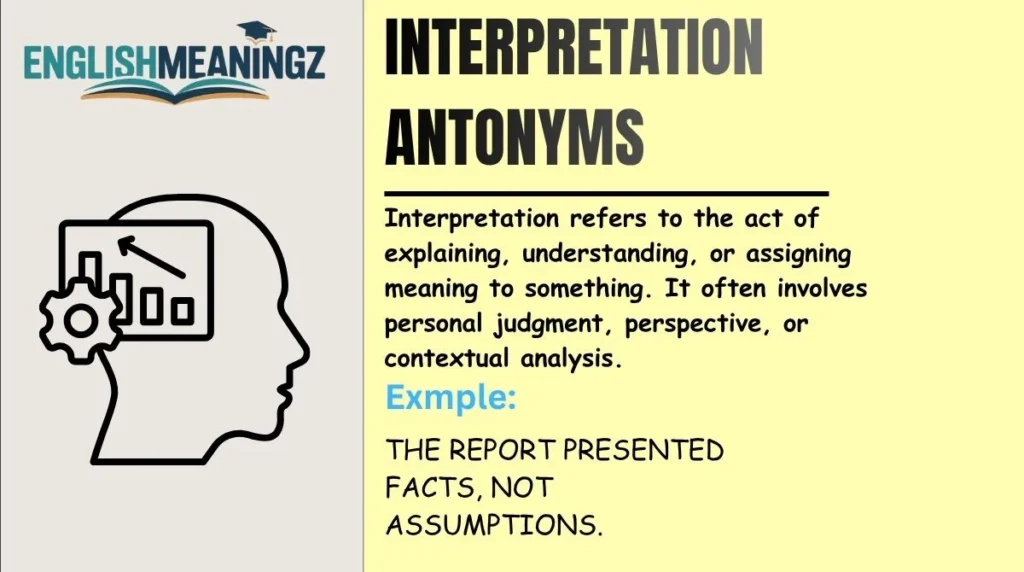 ENGLISHMEANINGZ

INTERPRETATION ANTONYMS

Interpretation refers to the act of explaining, understanding, or assigning meaning to something. It often involves personal judgment, perspective, or contextual analysis.

Exmple:

THE REPORT PRESENTED FACTS, NOT ASSUMPTIONS.